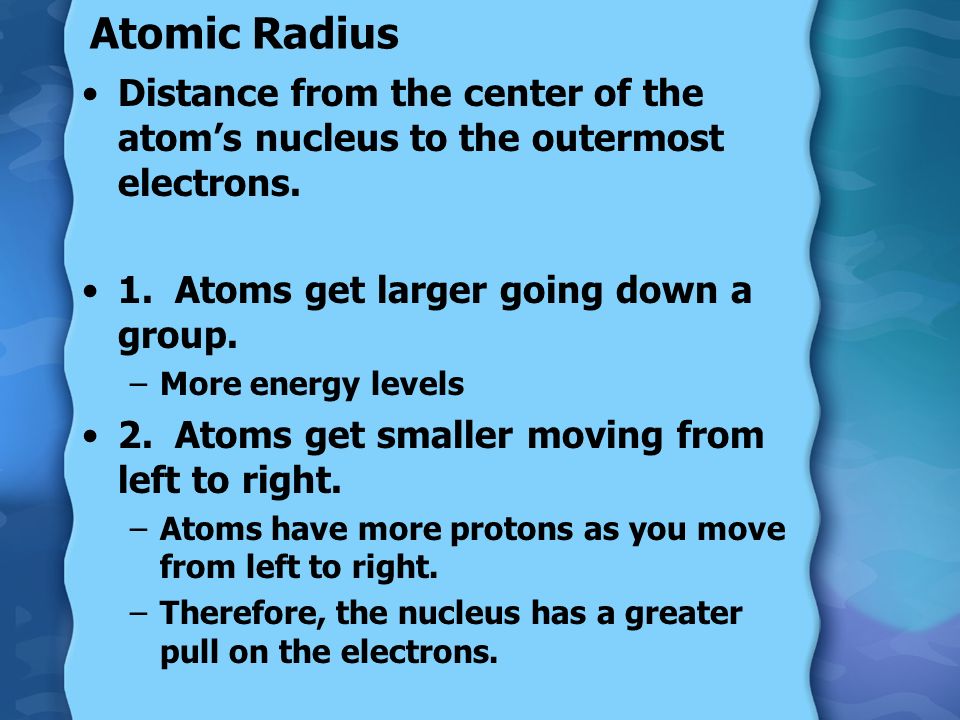 Atomic Radius

• Distance from the center of the atom's nucleus to the outermost electrons.

• 1. Atoms get larger going down a group.
– More energy levels

• 2. Atoms get smaller moving from left to right.
– Atoms have more protons as you move from left to right.
– Therefore, the nucleus has a greater pull on the electrons.